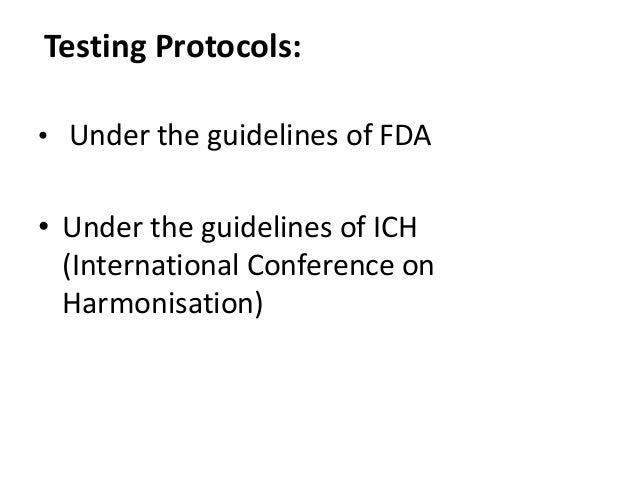 Testing Protocols:

• Under the guidelines of FDA

• Under the guidelines of ICH (International Conference on Harmonisation)